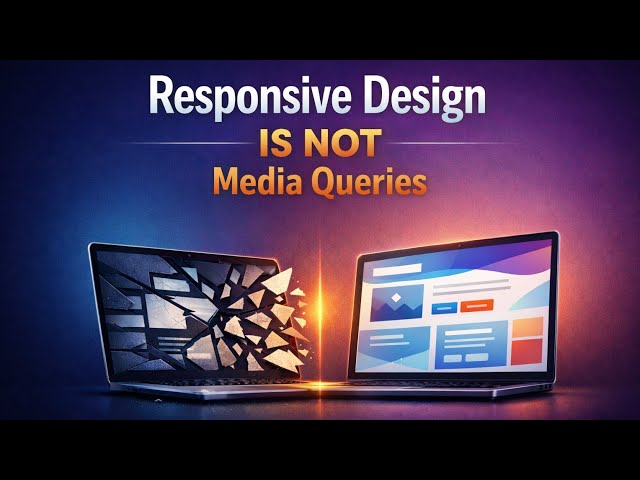 Responsive Design
IS NOT
Media Queries